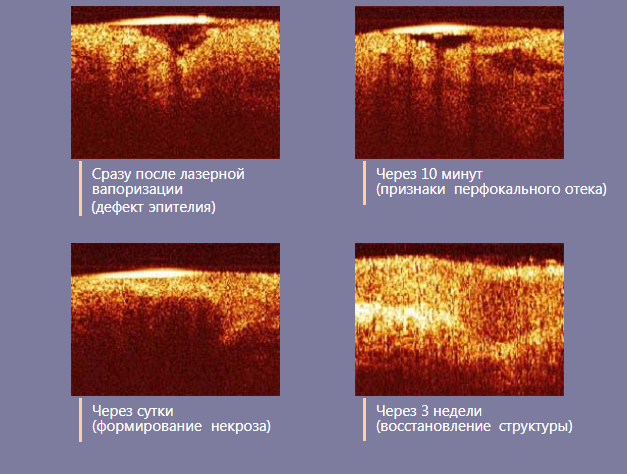 Сразу после лазерной вапоризации
(дефект эпителия)

Через 10 минут
(признаки перфокального отека)

Через сутки
(формирование некроза)

Через 3 недели
(восстановление структуры)